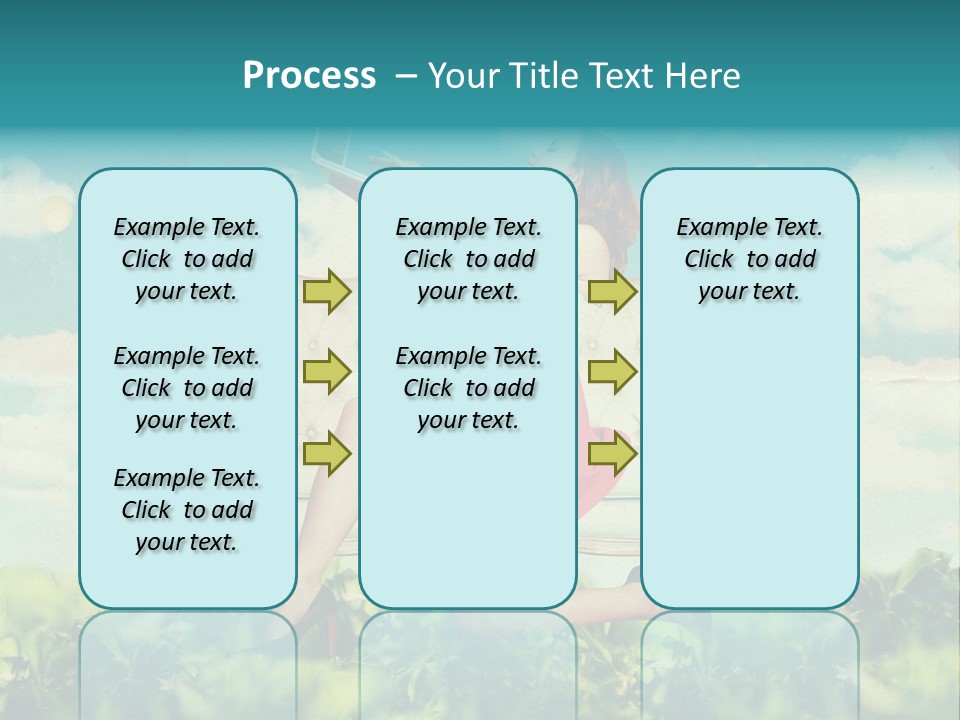 Process – Your Title Text Here

Example Text. Click to add your text.

Example Text. Click to add your text.

Example Text. Click to add your text.

Example Text. Click to add your text.

Example Text. Click to add your text.

Example Text. Click to add your text.